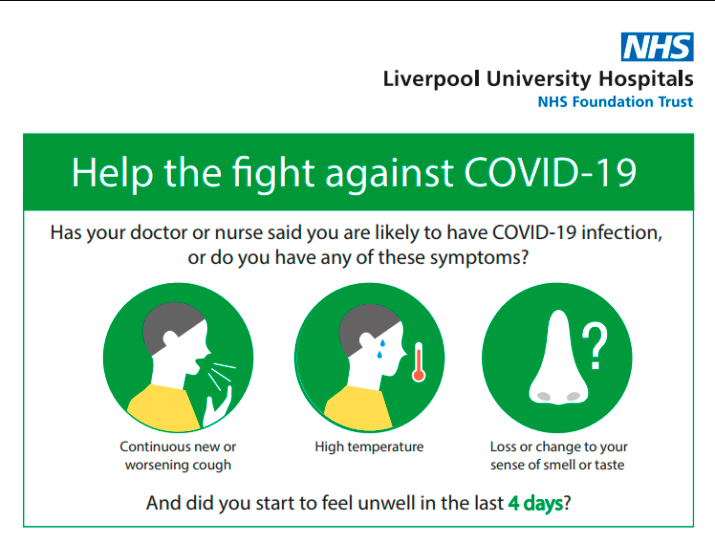 NHS
Liverpool University Hospitals
NHS Foundation Trust

Help the fight against COVID-19

Has your doctor or nurse said you are likely to have COVID-19 infection, or do you have any of these symptoms?

?

Continuous new or worsening cough

High temperature

Loss or change to your sense of smell or taste

And did you start to feel unwell in the last 4 days?